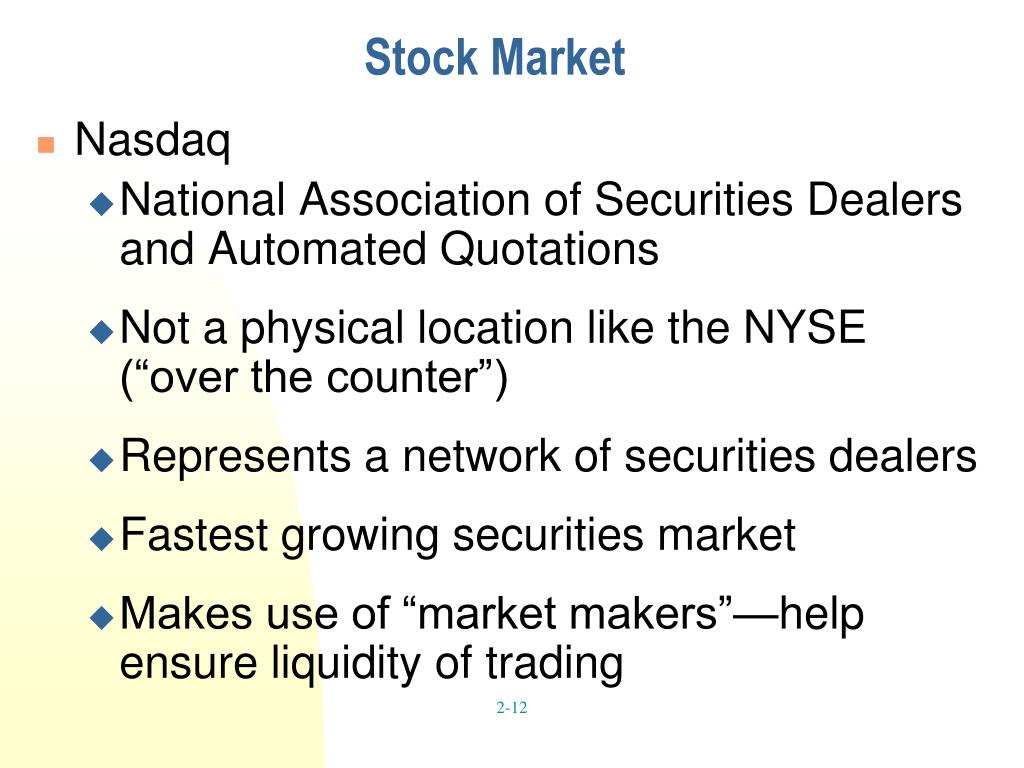 Stock Market

Nasdaq

National Association of Securities Dealers and Automated Quotations

Not a physical location like the NYSE (“over the counter”)

Represents a network of securities dealers

Fastest growing securities market

Makes use of “market makers”—help ensure liquidity of trading

2-12